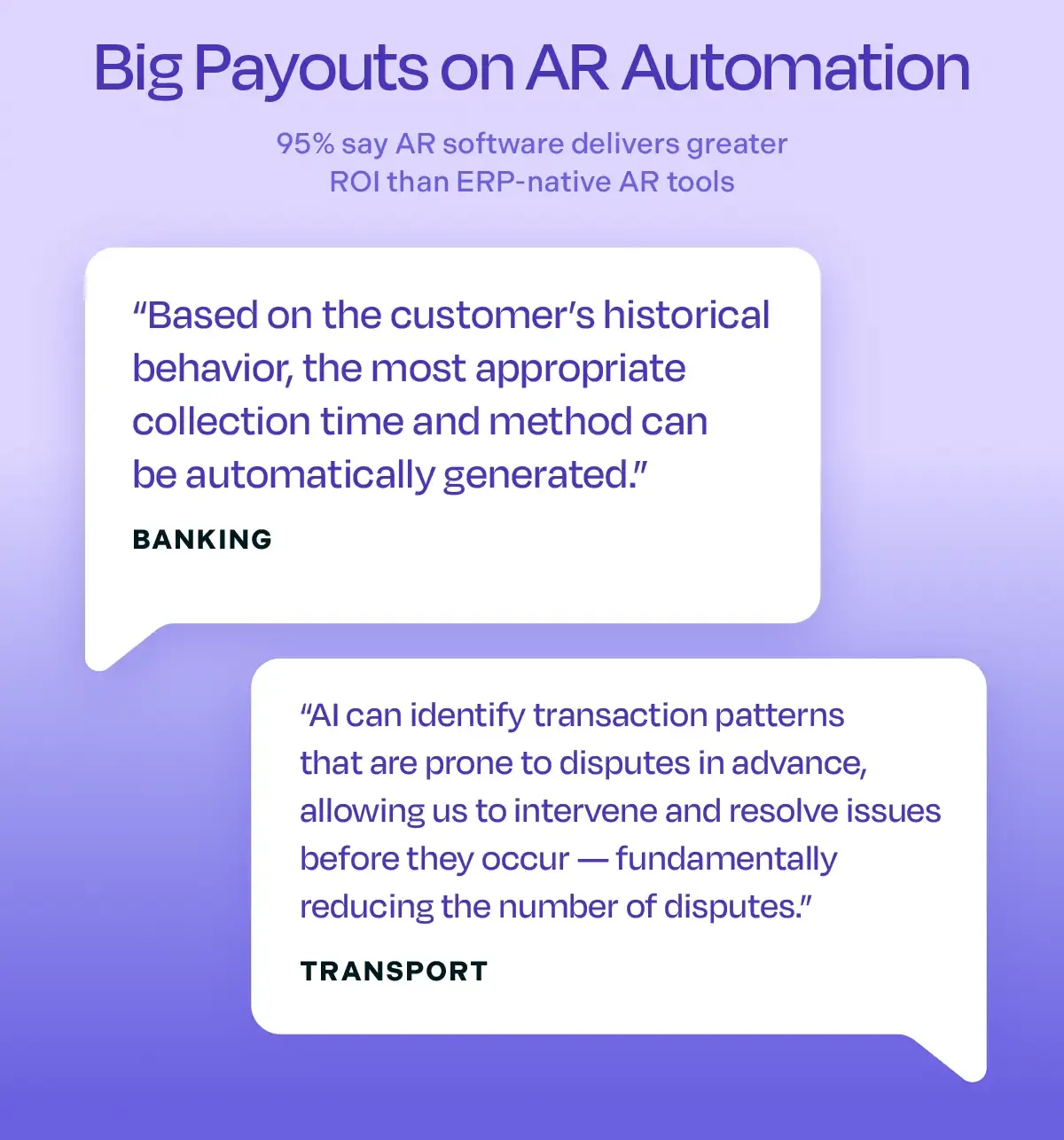 Big Payouts on AR Automation

95% say AR software delivers greater ROI than ERP-native AR tools

“Based on the customer’s historical behavior, the most appropriate collection time and method can be automatically generated.”

BANKING

“AI can identify transaction patterns that are prone to disputes in advance, allowing us to intervene and resolve issues before they occur — fundamentally reducing the number of disputes.”

TRANSPORT